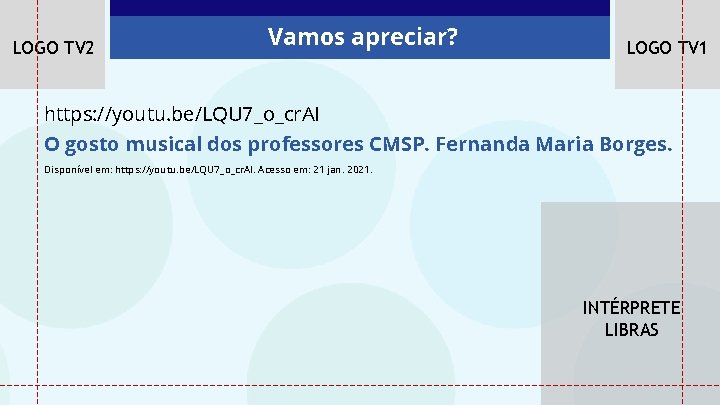 LOGO TV2

Vamos apreciar?

LOGO TV1

https://youtu.be/LQU7_o_crAI

O gosto musical dos professores CMSP. Fernanda Maria Borges.

Disponível em: https://youtu.be/LQU7_o_crAI. Acesso em: 21 jan. 2021.

INTÉRPRETE LIBRAS